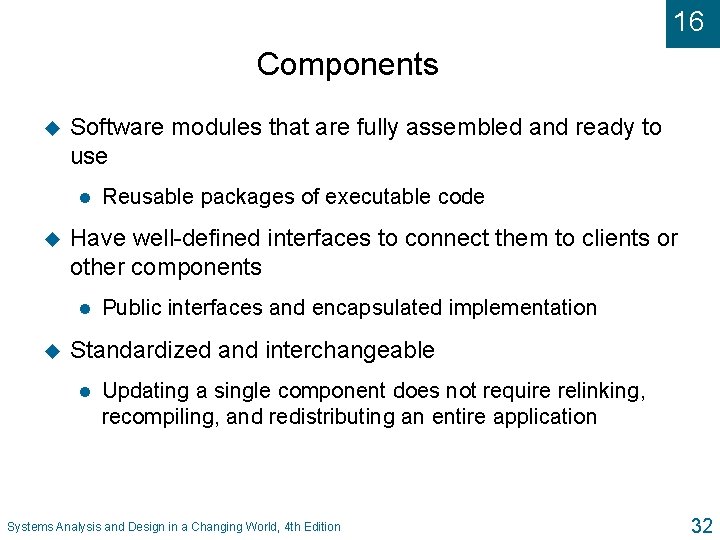 16

Components

Software modules that are fully assembled and ready to use

Reusable packages of executable code

Have well-defined interfaces to connect them to clients or other components

Public interfaces and encapsulated implementation

Standardized and interchangeable

Updating a single component does not require relinking, recompiling, and redistributing an entire application

Systems Analysis and Design in a Changing World, 4th Edition

32